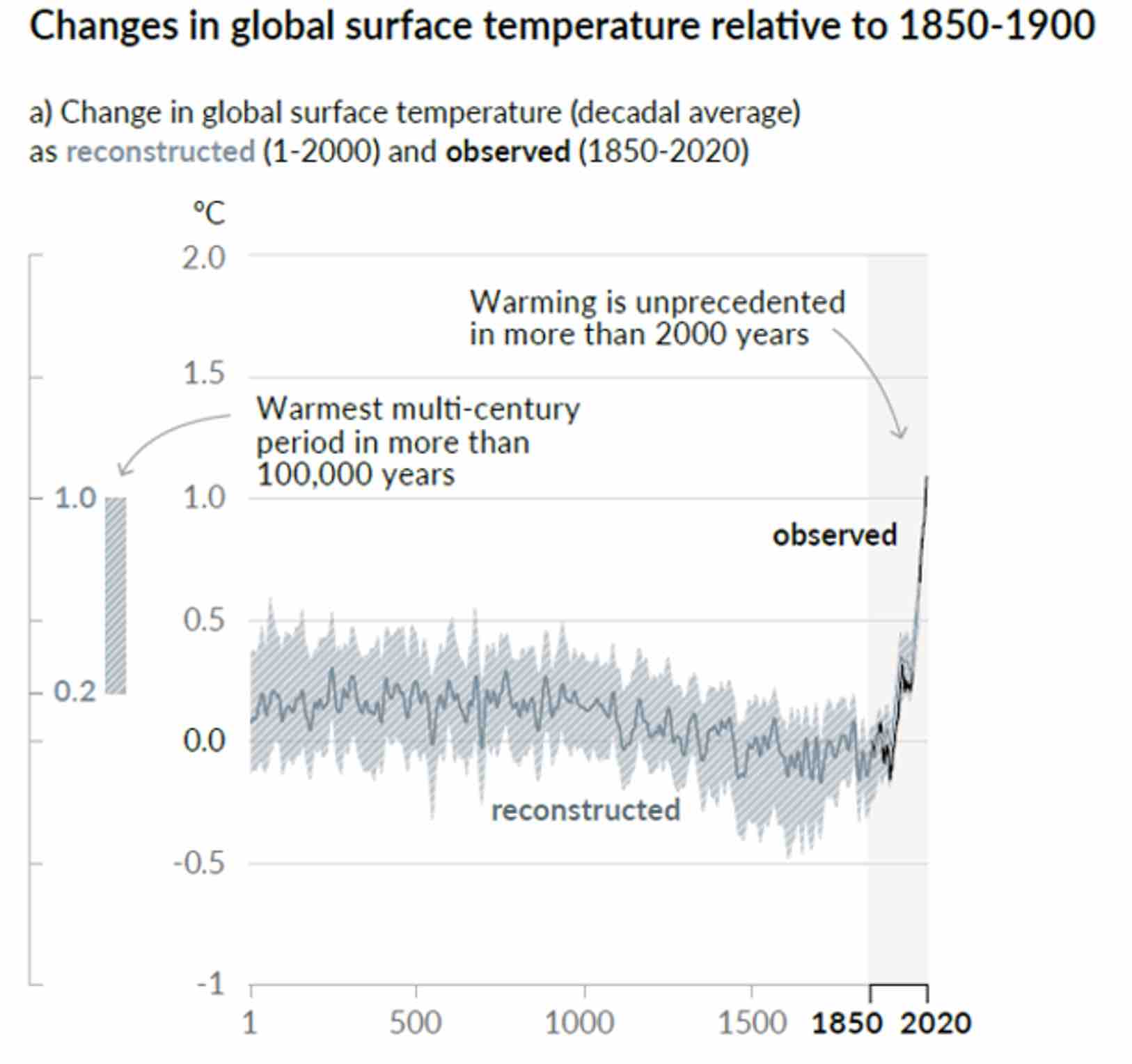 Changes in global surface temperature relative to 1850-1900

a) Change in global surface temperature (decadal average) as reconstructed (1-2000) and observed (1850-2020)

°C

2.0

1.5

1.0

0.5

0.0

-0.5

-1

1.0

0.2

Warming is unprecedented in more than 2000 years

Warmest multi-century period in more than 100,000 years

observed

reconstructed

1

500

1000

1500

1850

2020